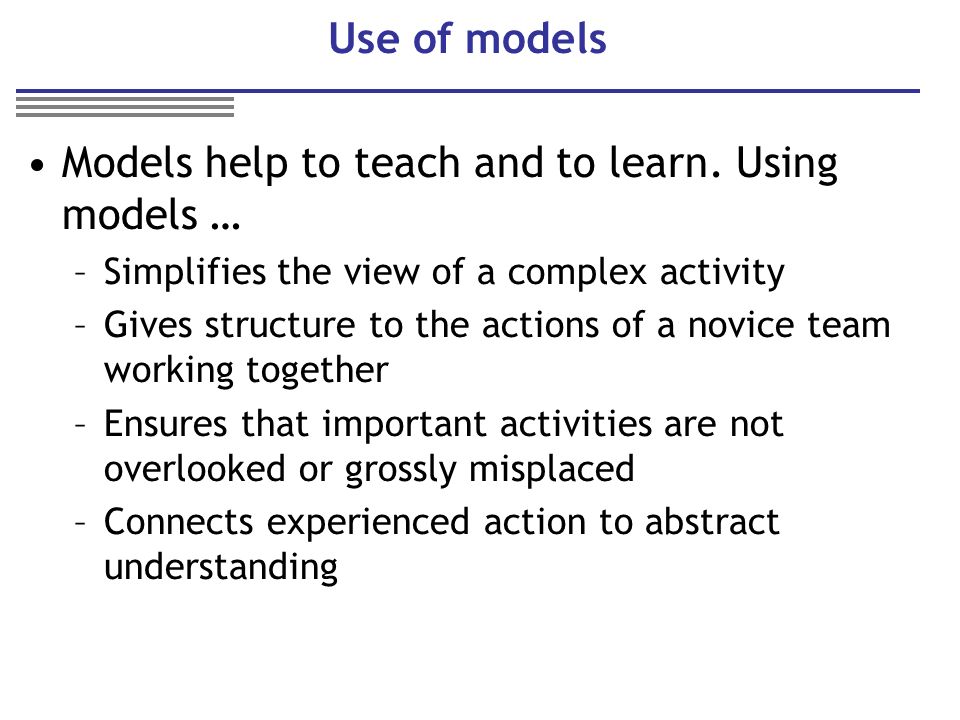 Use of models

• Models help to teach and to learn. Using models …
  – Simplifies the view of a complex activity
  – Gives structure to the actions of a novice team working together
  – Ensures that important activities are not overlooked or grossly misplaced
  – Connects experienced action to abstract understanding